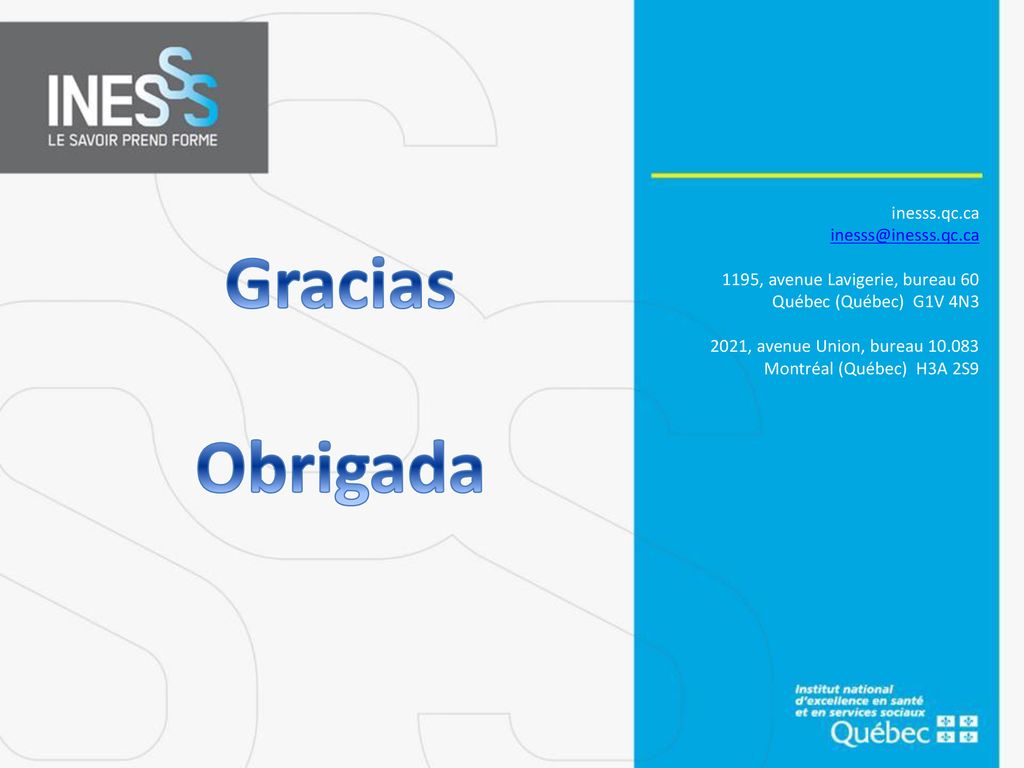 INESSS
LE SAVOIR PREND FORME

Gracias

Obrigada

inesss.qc.ca
inesss@inesss.qc.ca

1195, avenue Lavigerie, bureau 60
Québec (Québec) G1V 4N3

2021, avenue Union, bureau 10.083
Montréal (Québec) H3A 2S9

Institut national d'excellence en santé et en services sociaux

Québec